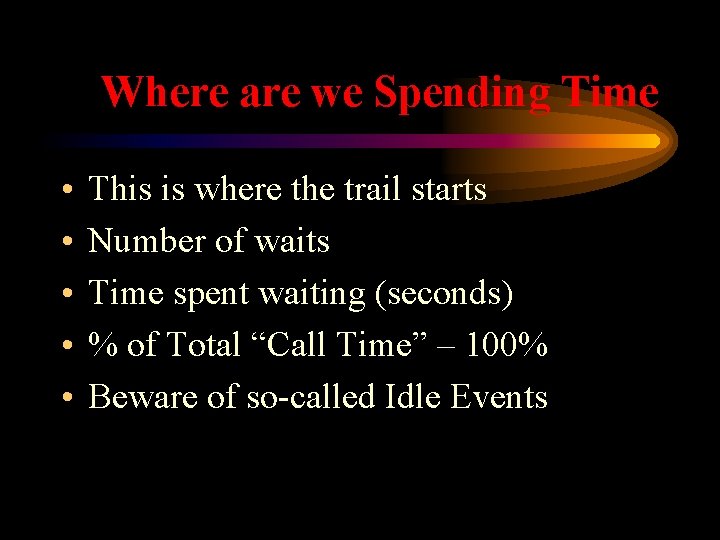 Where are we Spending Time

• This is where the trail starts
• Number of waits
• Time spent waiting (seconds)
• % of Total “Call Time” – 100%
• Beware of so-called Idle Events